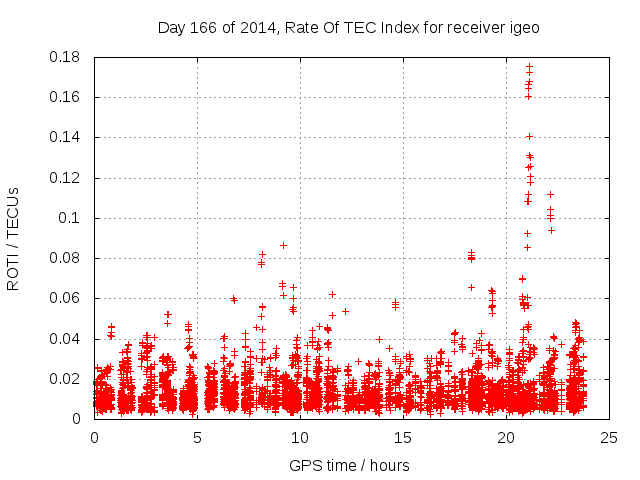 Day 166 of 2014, Rate Of TEC Index for receiver igeo

ROTI / TECUs

0.18
0.16
0.14
0.12
0.1
0.08
0.06
0.04
0.02
0

0
5
10
15
20
25

GPS time / hours